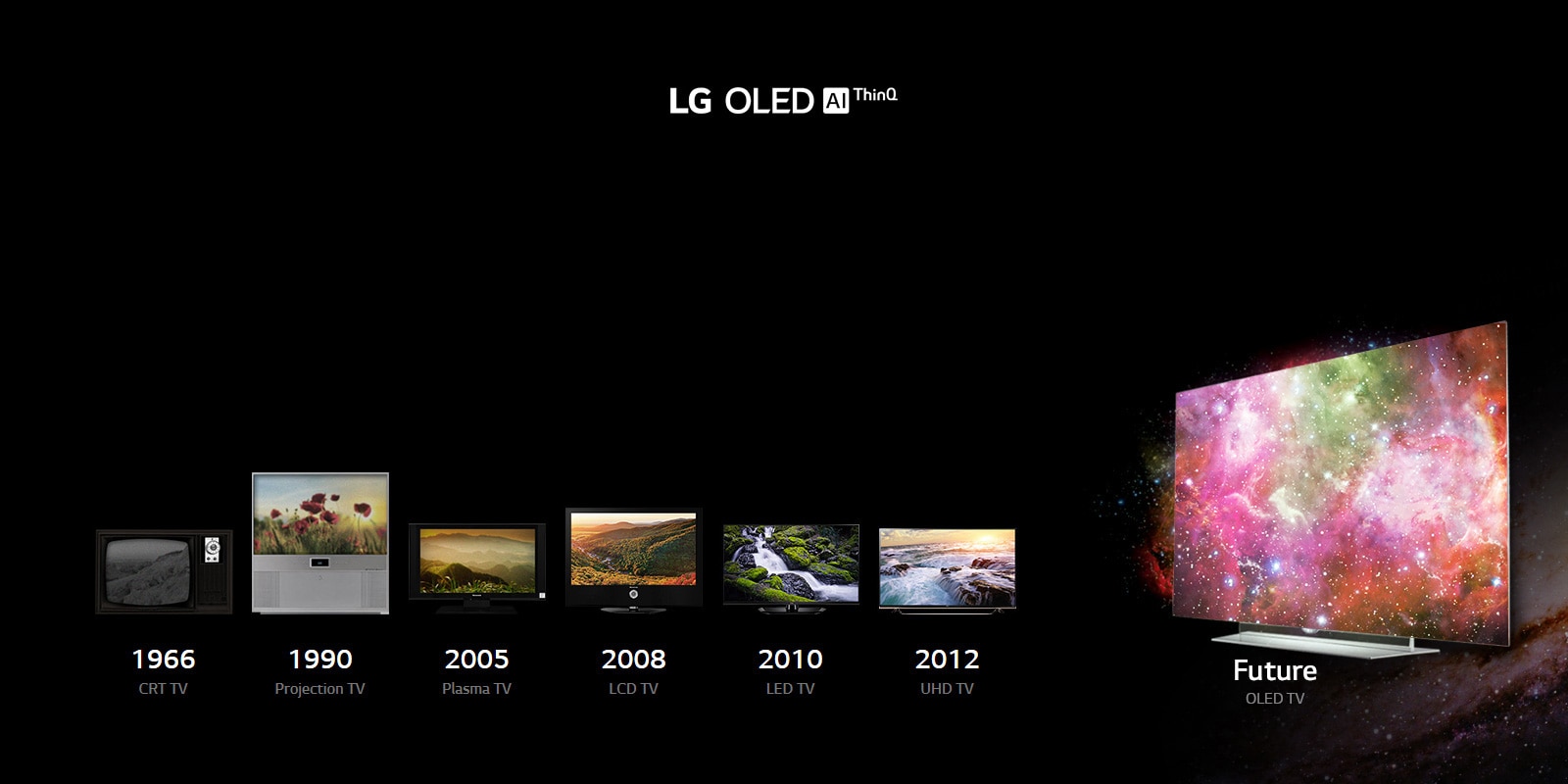 LG OLED AI ThinQ

1966
CRT TV

1990
Projection TV

2005
Plasma TV

2008
LCD TV

2010
LED TV

2012
UHD TV

Future
OLED TV